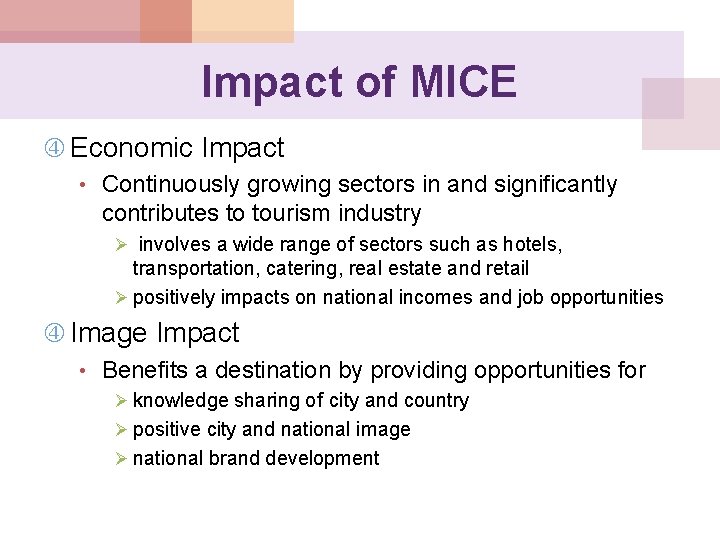 Impact of MICE

④ Economic Impact

• Continuously growing sectors in and significantly contributes to tourism industry

➢ involves a wide range of sectors such as hotels, transportation, catering, real estate and retail

➢ positively impacts on national incomes and job opportunities

④ Image Impact

• Benefits a destination by providing opportunities for

➢ knowledge sharing of city and country

➢ positive city and national image

➢ national brand development